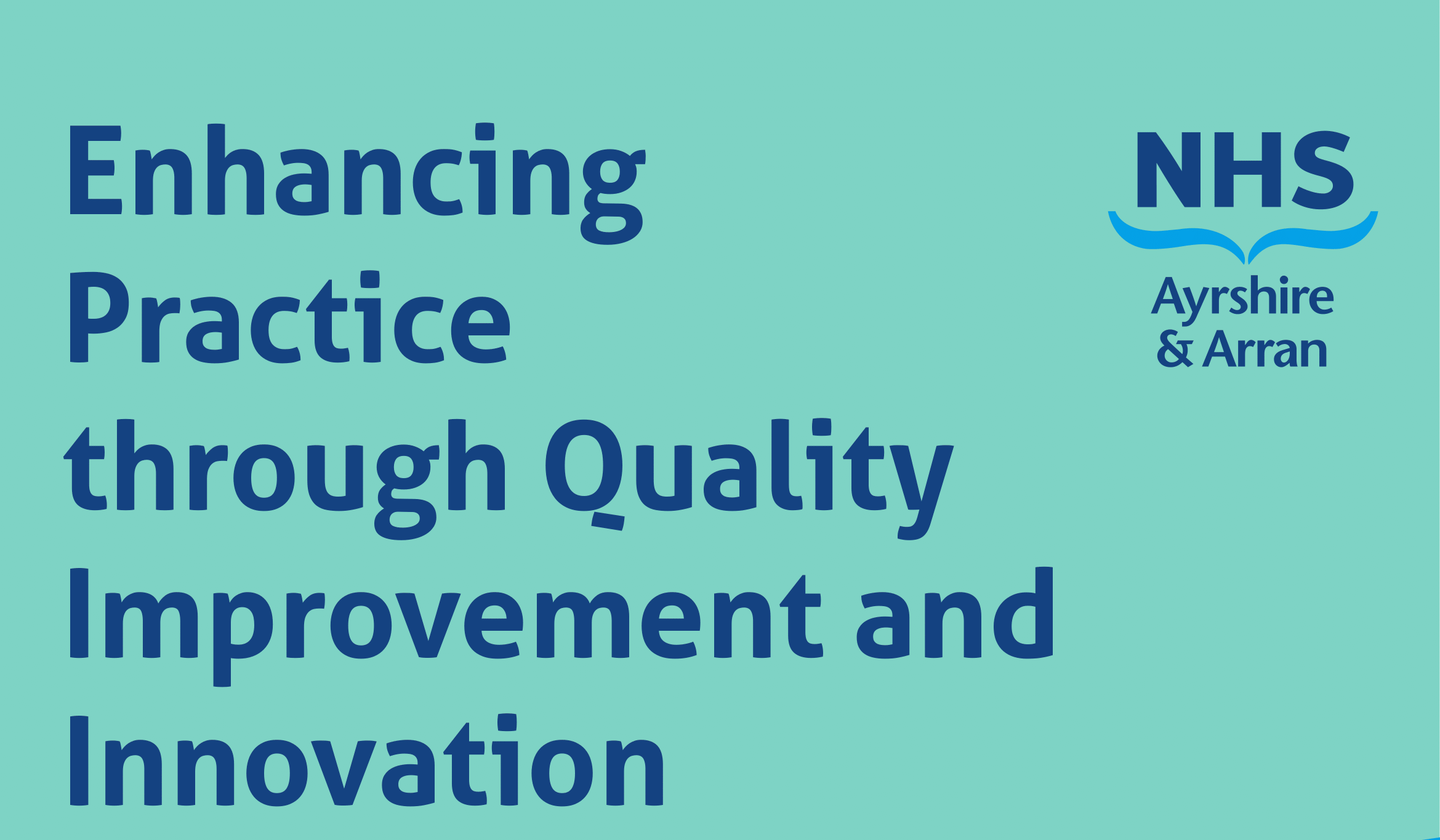 Enhancing Practice through Quality Improvement and Innovation

NHS
Ayrshire & Arran